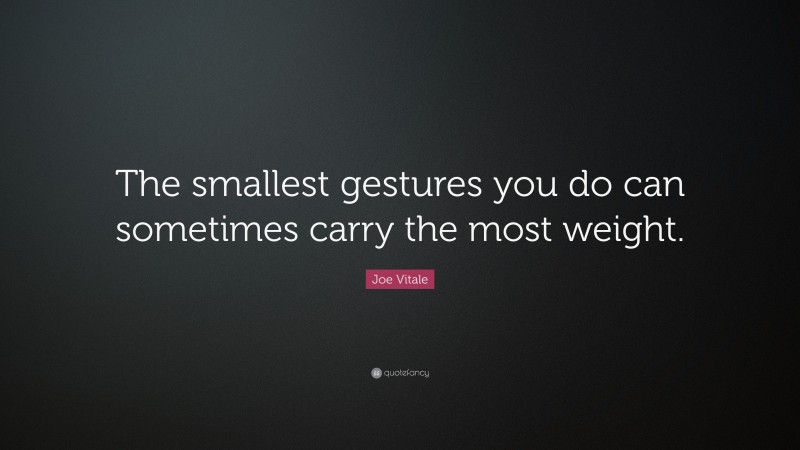 The smallest gestures you do can sometimes carry the most weight.

Joe Vitale

quotefancy